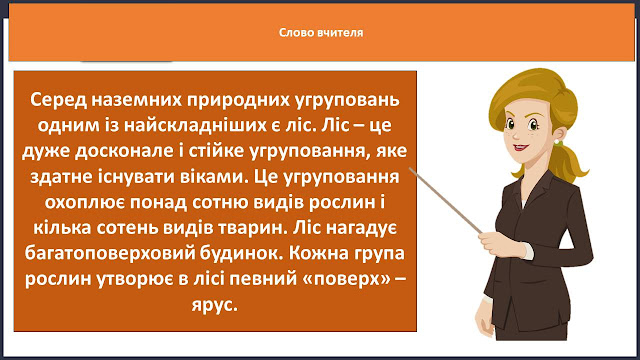 Слово вчителя

Серед наземних природних угруповань одним із найскладніших є ліс. Ліс – це дуже досконале і стійке угруповання, яке здатне існувати віками. Це угруповання охоплює понад сотню видів рослин і кілька сотень видів тварин. Ліс нагадує багатоповерховий будинок. Кожна група рослин утворює в лісі певний «поверх» – ярус.